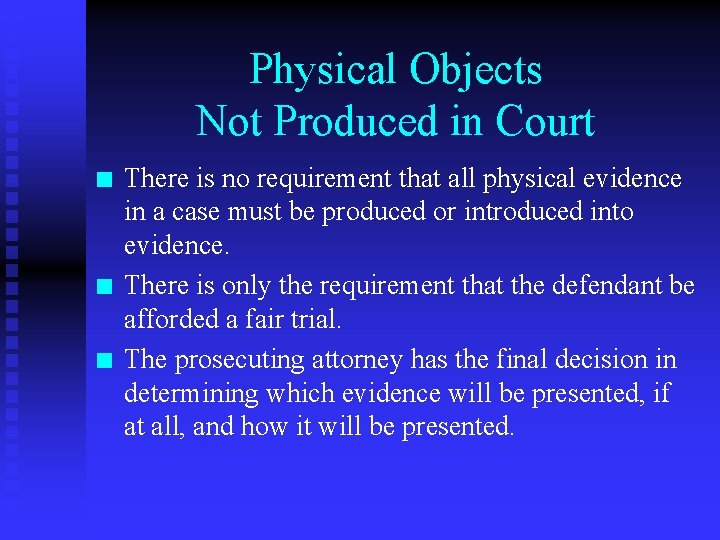 Physical Objects
Not Produced in Court

- There is no requirement that all physical evidence in a case must be produced or introduced into evidence.
- There is only the requirement that the defendant be afforded a fair trial.
- The prosecuting attorney has the final decision in determining which evidence will be presented, if at all, and how it will be presented.